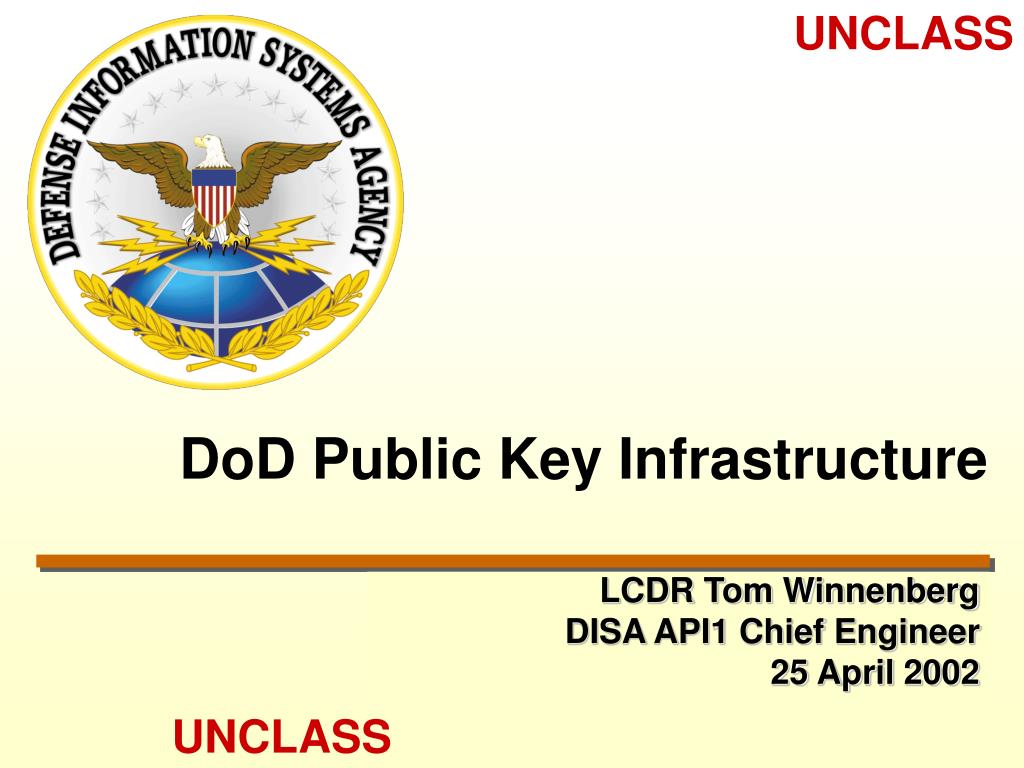 UNCLASS

DEFENSE INFORMATION SYSTEMS AGENCY

DoD Public Key Infrastructure

LCDR Tom Winnenberg
DISA API1 Chief Engineer
25 April 2002

UNCLASS